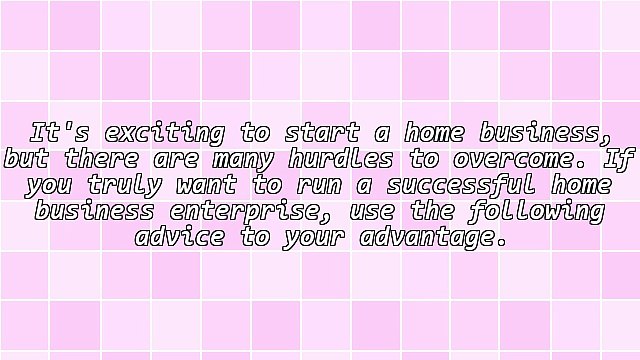 It's exciting to start a home business, but there are many hurdles to overcome. If you truly want to run a successful home business enterprise, use the following advice to your advantage.